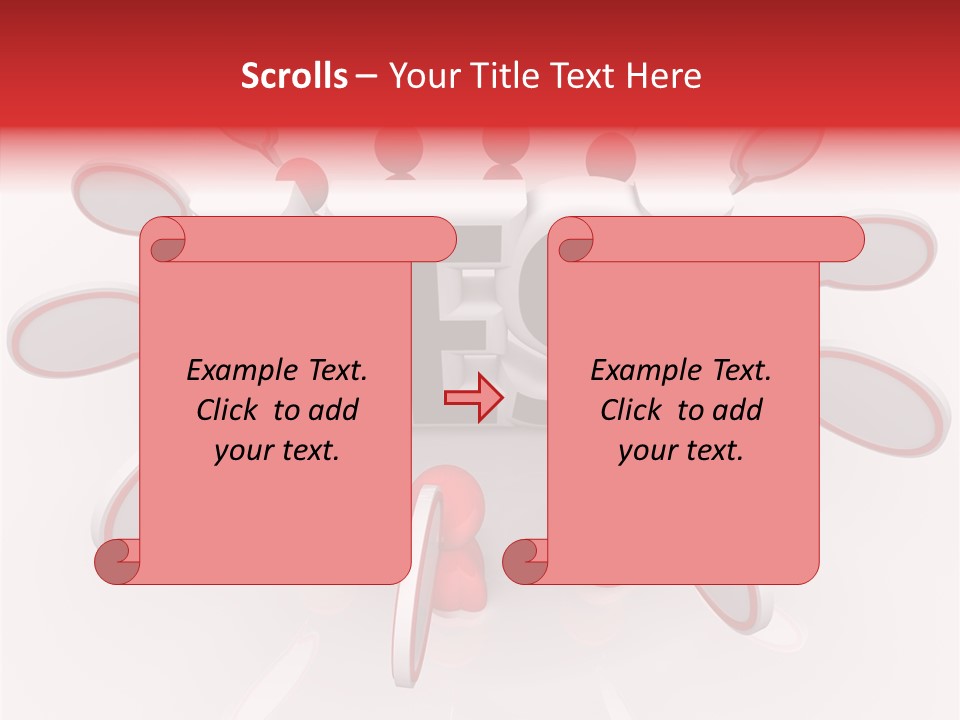 Scrolls – Your Title Text Here

Example Text. Click to add your text.

Example Text. Click to add your text.